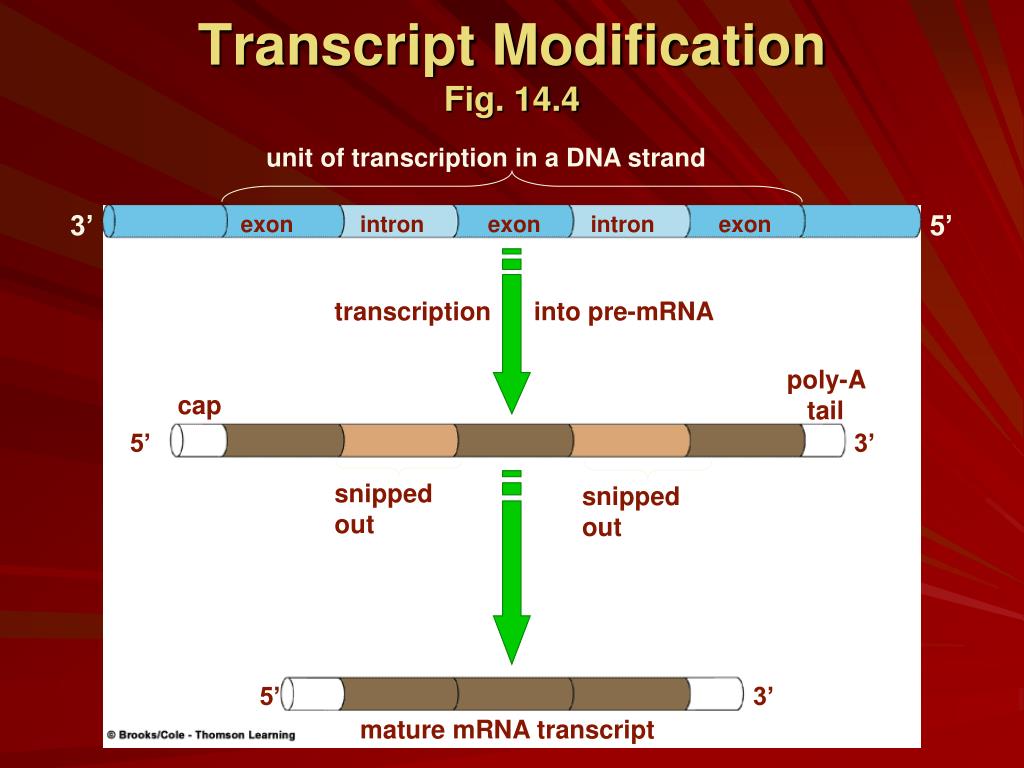 Transcript Modification
Fig. 14.4

unit of transcription in a DNA strand

3’ exon intron exon intron exon 5’

transcription into pre-mRNA

cap

poly-A tail

5’ 3’

snipped out

snipped out

5’ 3’

mature mRNA transcript

© Brooks/Cole - Thomson Learning